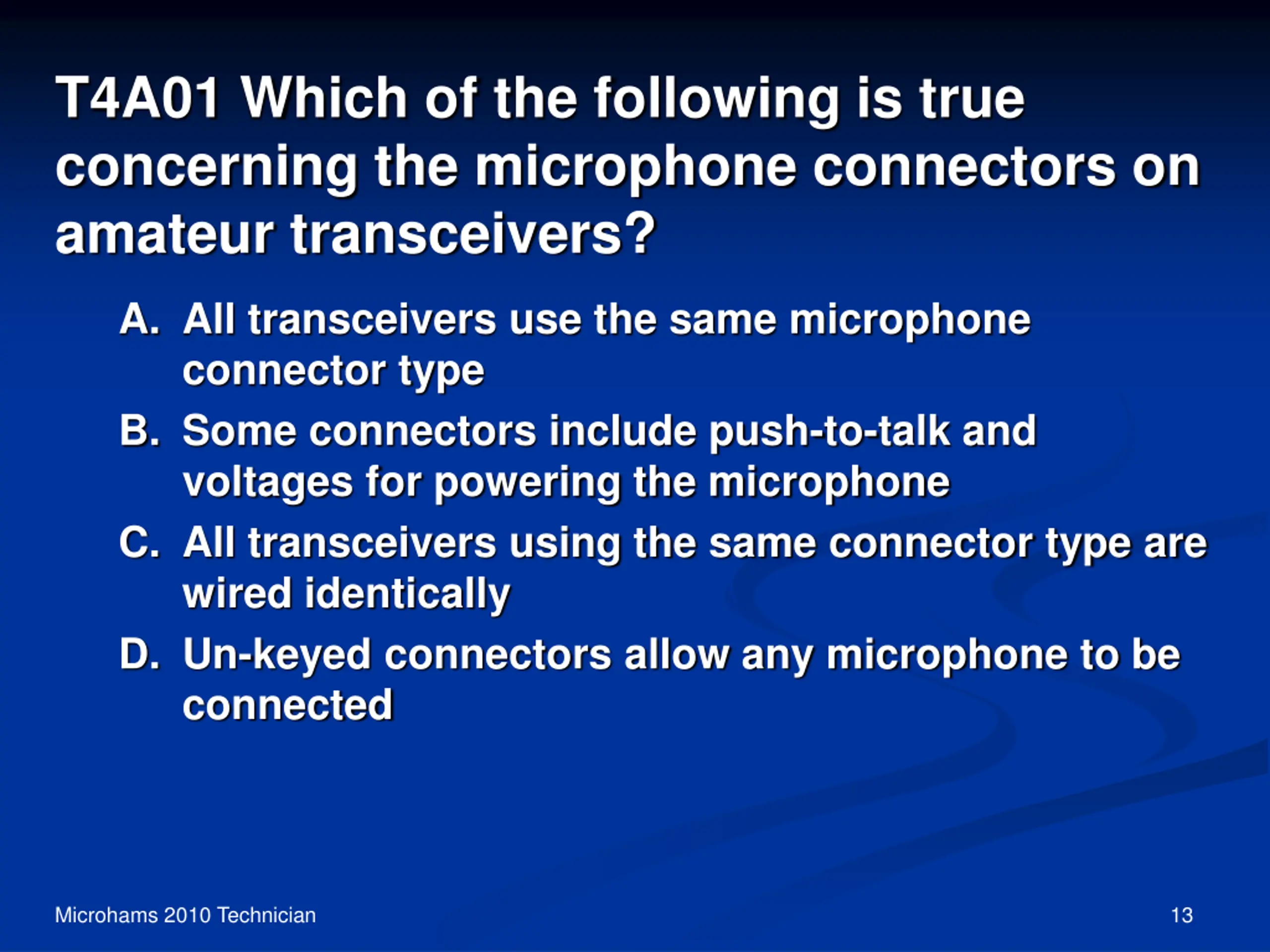 T4A01 Which of the following is true concerning the microphone connectors on amateur transceivers?

A. All transceivers use the same microphone connector type

B. Some connectors include push-to-talk and voltages for powering the microphone

C. All transceivers using the same connector type are wired identically

D. Un-keyed connectors allow any microphone to be connected

Microhams 2010 Technician

13